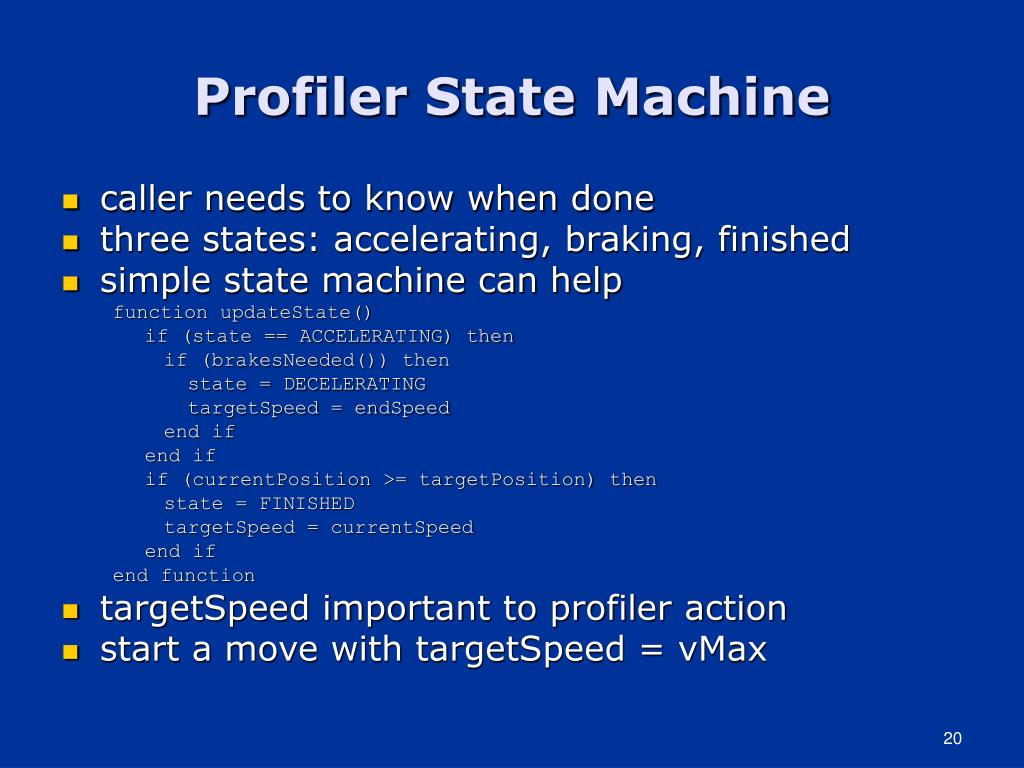 Profiler State Machine

- caller needs to know when done
- three states: accelerating, braking, finished
- simple state machine can help

function updateState()
  if (state == ACCELERATING) then
    if (brakesNeeded()) then
      state = DECELERATING
      targetSpeed = endSpeed
    end if
  end if
  if (currentPosition >= targetPosition) then
    state = FINISHED
    targetSpeed = currentSpeed
  end if
end function

- targetSpeed important to profiler action
- start a move with targetSpeed = vMax

20